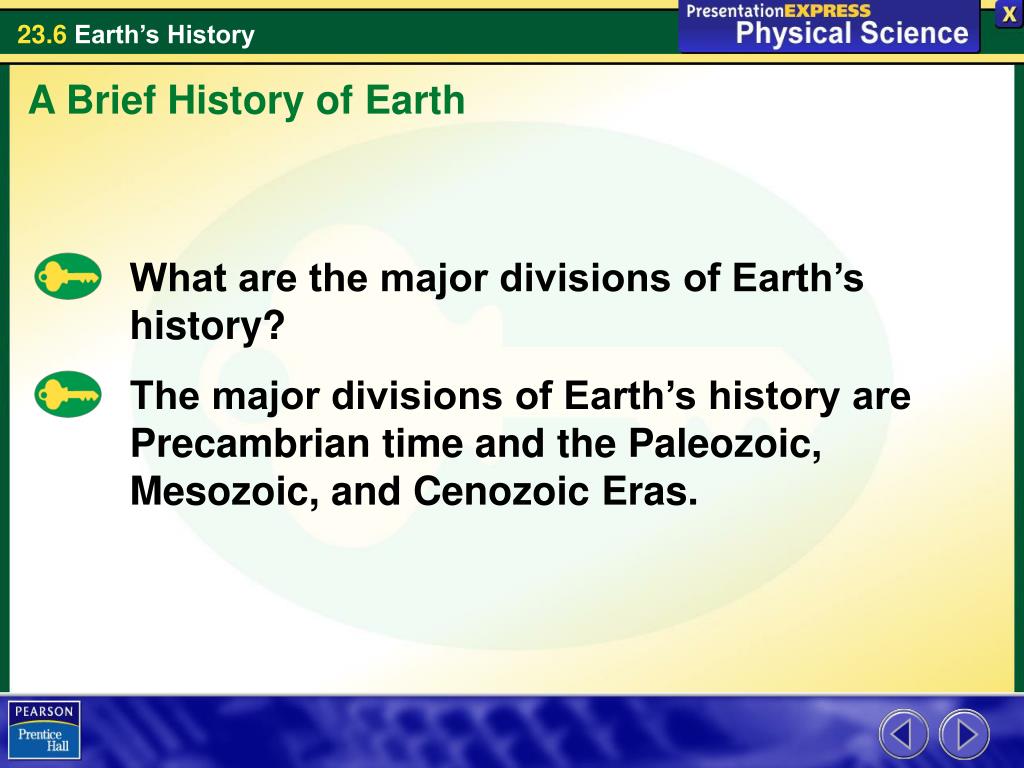 23.6 Earth's History

PresentationEXPRESS
Physical Science

X

A Brief History of Earth

What are the major divisions of Earth's history?

The major divisions of Earth's history are Precambrian time and the Paleozoic, Mesozoic, and Cenozoic Eras.

PEARSON
Prentice Hall